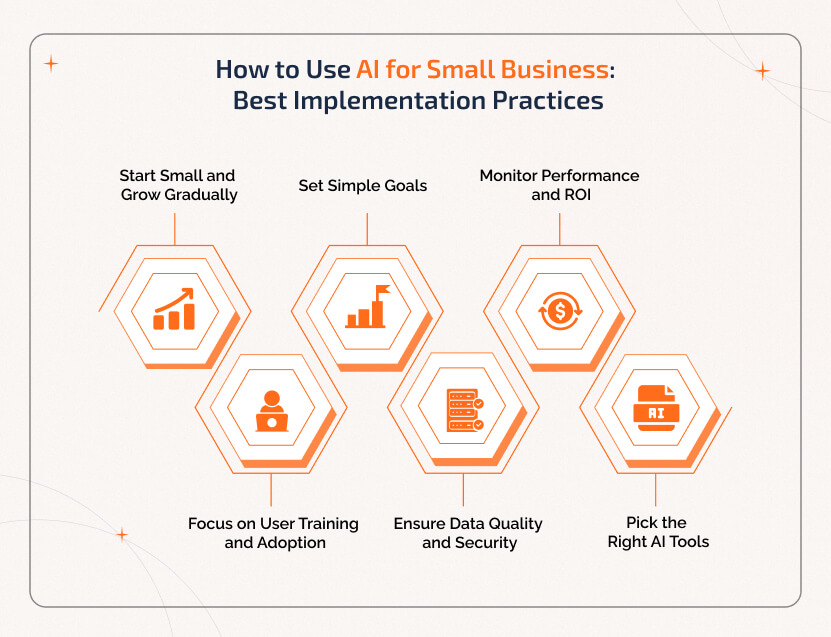 How to Use AI for Small Business: Best Implementation Practices

Start Small and Grow Gradually

Set Simple Goals

Monitor Performance and ROI

AI

Focus on User Training and Adoption

Ensure Data Quality and Security

Pick the Right AI Tools